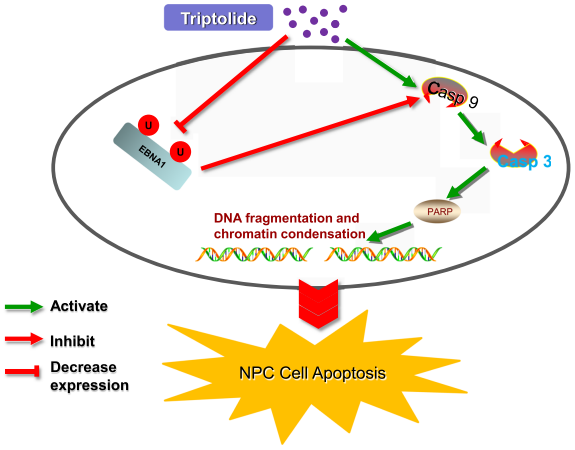 Triptolide

Casp 9

U

U

EBNA1

Casp 3

PARP

DNA fragmentation and chromatin condensation

Activate

Inhibit

Decrease expression

NPC Cell Apoptosis